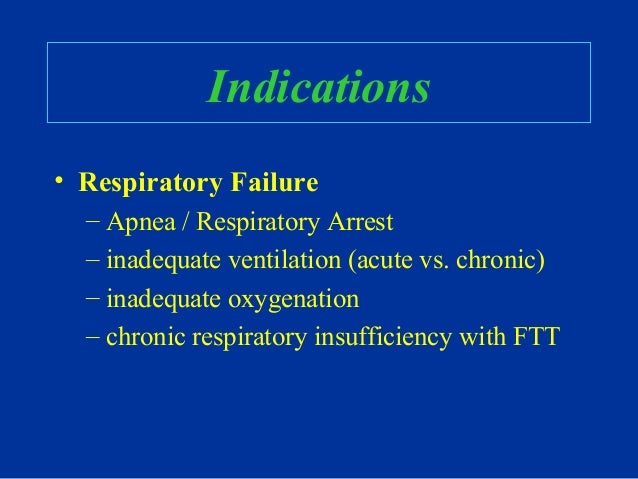 Indications

• Respiratory Failure
– Apnea / Respiratory Arrest
– inadequate ventilation (acute vs. chronic)
– inadequate oxygenation
– chronic respiratory insufficiency with FTT